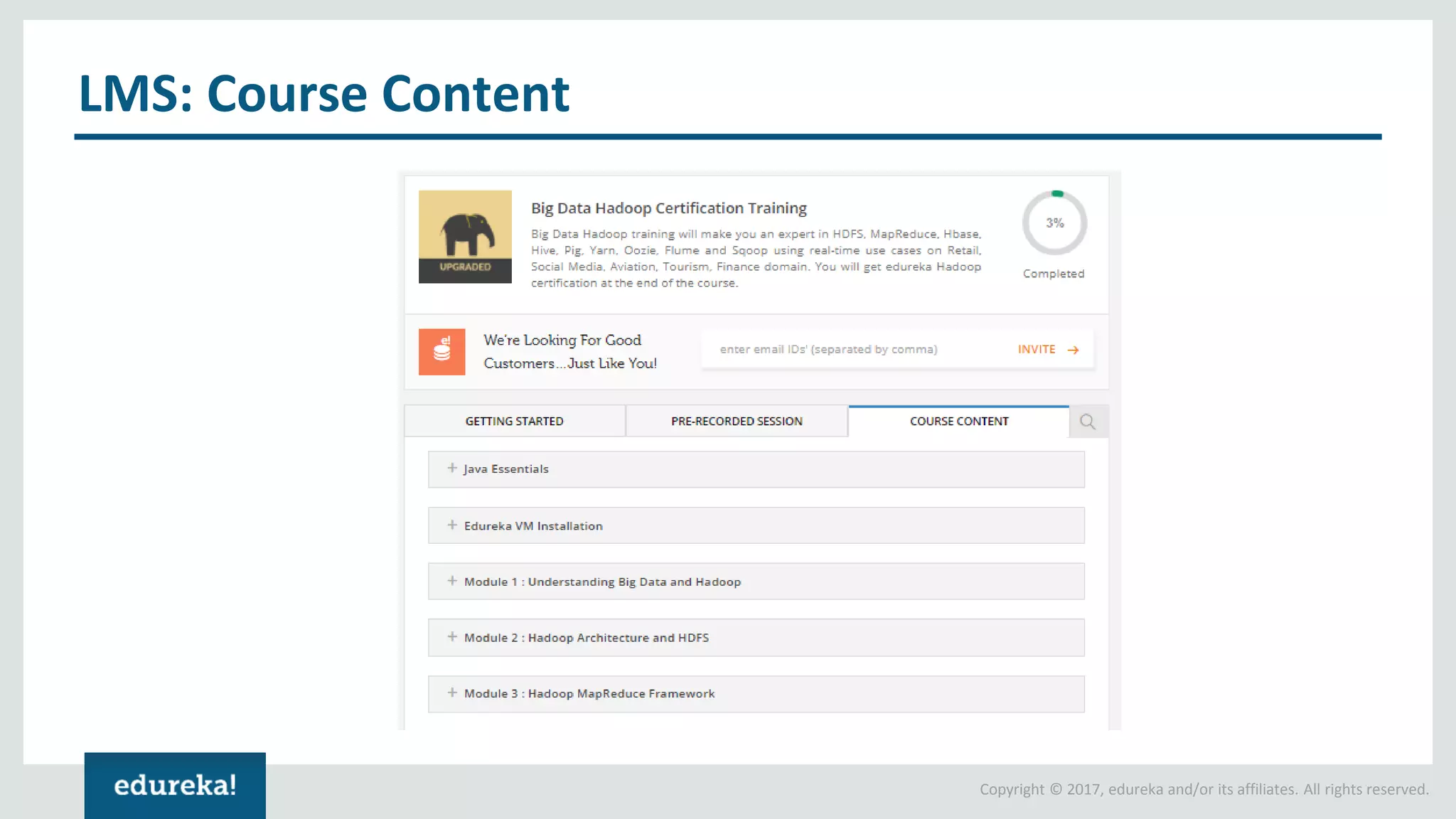 LMS: Course Content

UPGRADED

Big Data Hadoop Certification Training

Big Data Hadoop training will make you an expert in HDFS, MapReduce, Hbase, Hive, Pig, Yarn, Oozie, Flume and Sqoop using real-time use cases on Retail, Social Media, Aviation, Tourism, Finance domain. You will get edureka Hadoop certification at the end of the course.

3%

Completed

We're Looking For Good Customers...Just Like You!

enter email IDs' (separated by comma)

INVITE →

GETTING STARTED

PRE-RECORDED SESSION

COURSE CONTENT

+ Java Essentials

+ Edureka VM Installation

+ Module 1 : Understanding Big Data and Hadoop

+ Module 2 : Hadoop Architecture and HDFS

+ Module 3 : Hadoop MapReduce Framework

edureka!

Copyright © 2017, edureka and/or its affiliates. All rights reserved.